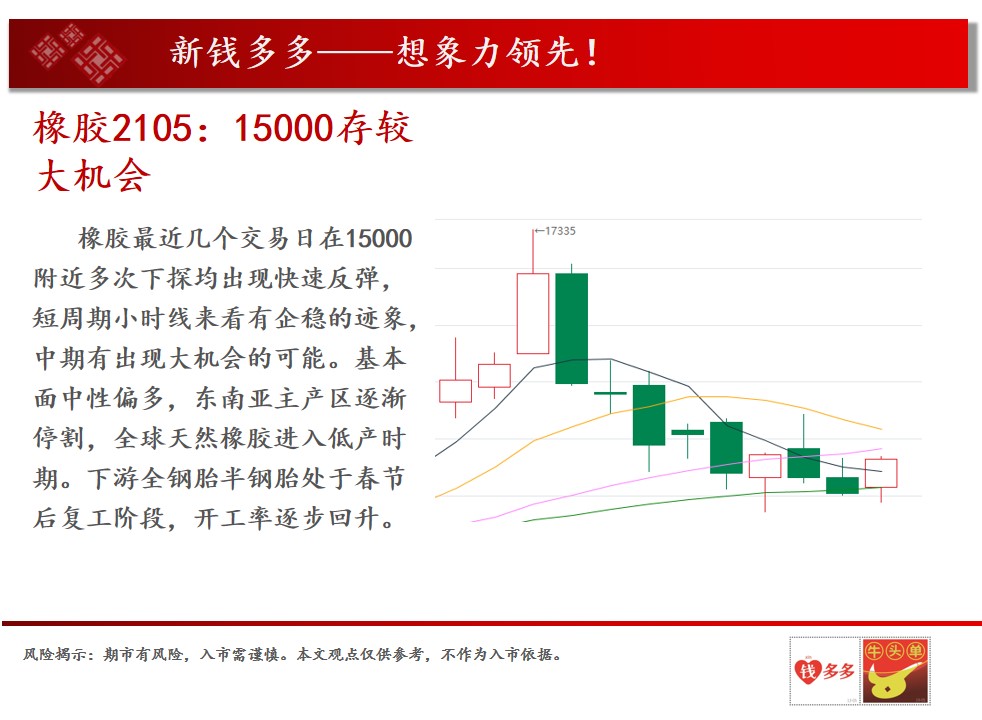 新钱多多——想象力领先！

橡胶2105：15000存较大机会

橡胶最近几个交易日在15000附近多次下探均出现快速反弹，短周期小时线来看有企稳的迹象，中期有出现大机会的可能。基本面中性偏多，东南亚主产区逐渐停割，全球天然橡胶进入低产时期。下游全钢胎半钢胎处于春节后复工阶段，开工率逐步回升。

←17335

风险揭示：期市有风险，入市需谨慎。本文观点仅供参考，不作为入市依据。

钱多多

牛头单